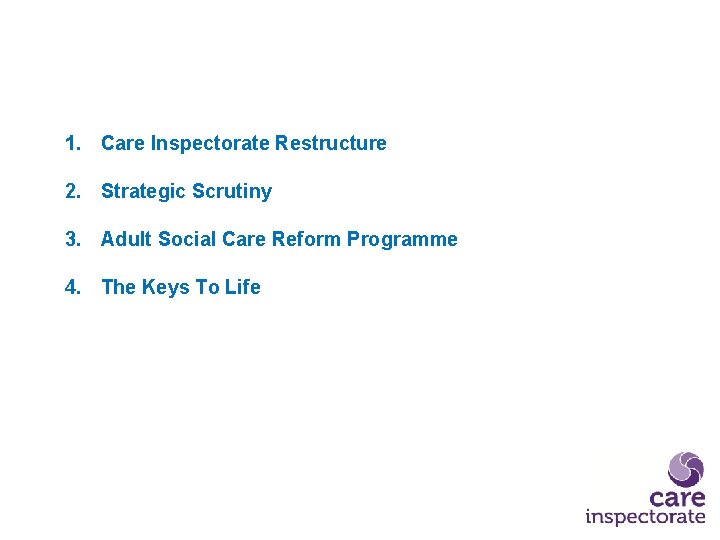 1. Care Inspectorate Restructure

2. Strategic Scrutiny

3. Adult Social Care Reform Programme

4. The Keys To Life

care
inspectorate